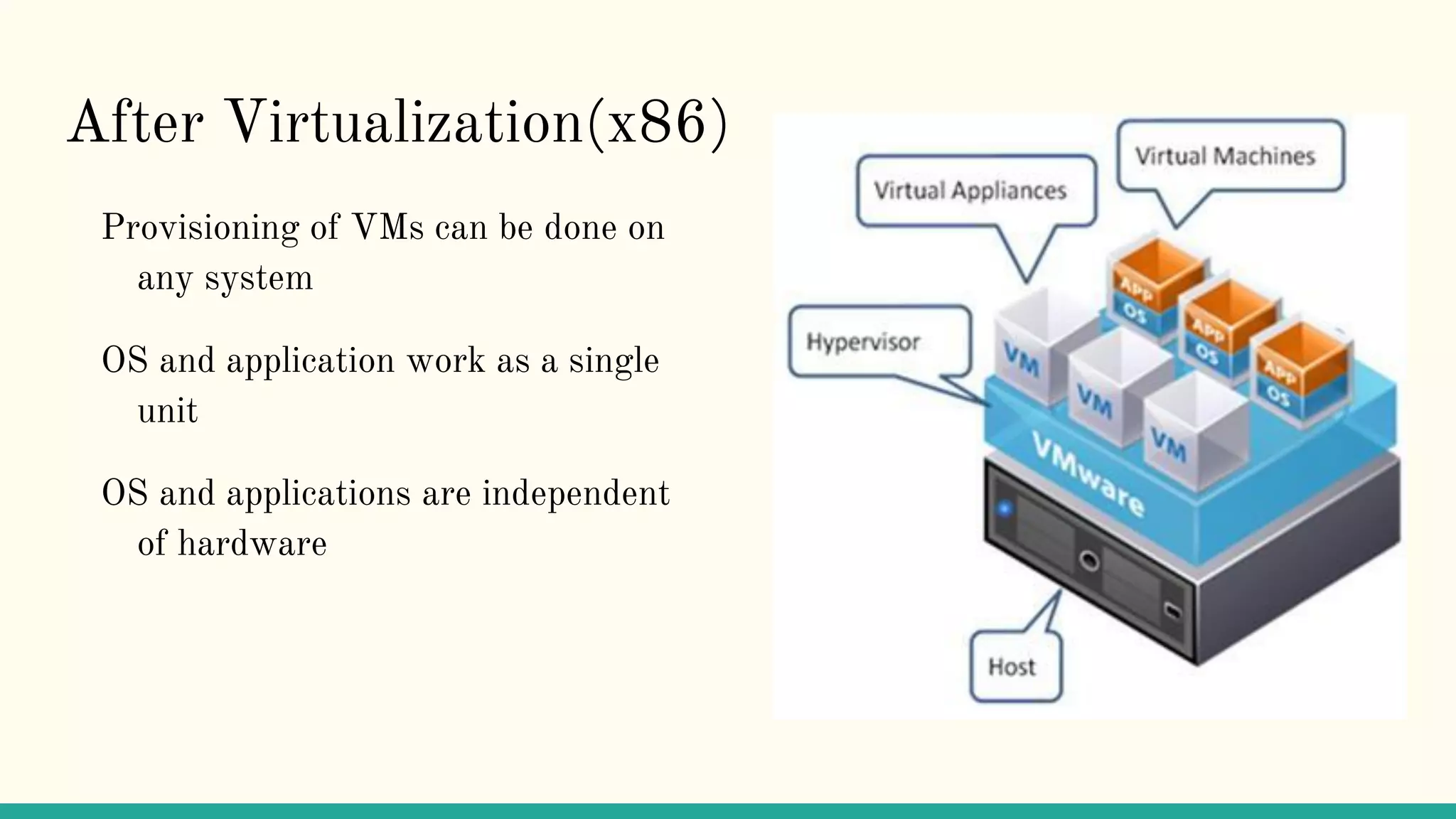 After Virtualization(x86)

Provisioning of VMs can be done on any system

OS and application work as a single unit

OS and applications are independent of hardware

Virtual Machines

Virtual Appliances

Hypervisor

APP
OS

APP
OS

APP
OS

VM

VM

VM

VMware

Host